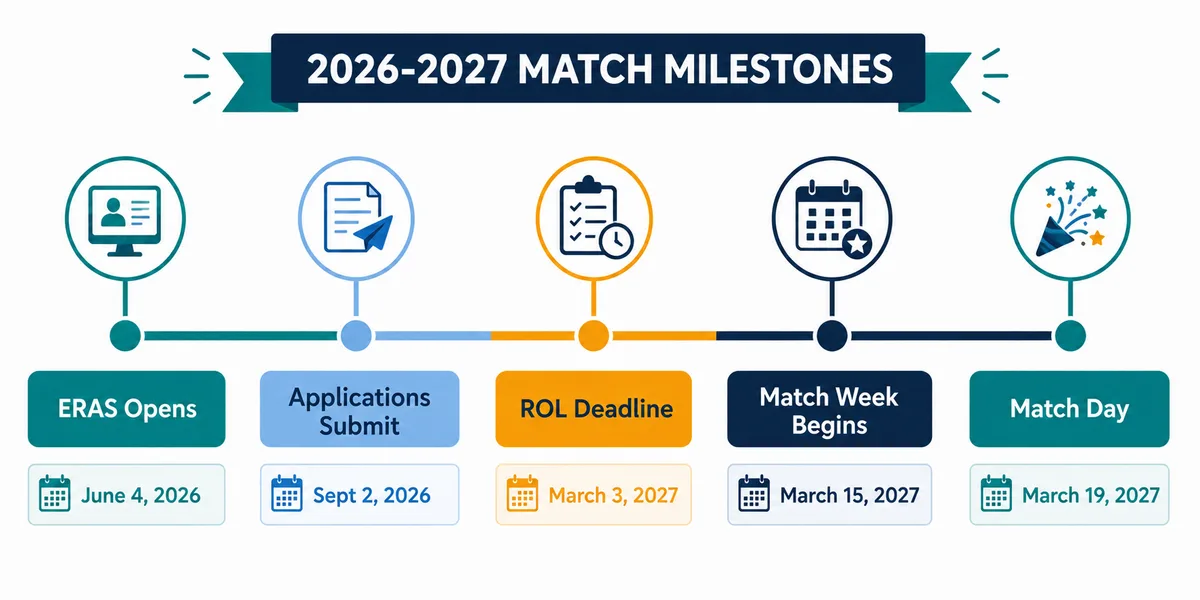 2026-2027 MATCH MILESTONES

ERAS Opens

June 4, 2026

Applications Submit

Sept 2, 2026

ROL Deadline

March 3, 2027

Match Week Begins

March 15, 2027

Match Day

March 19, 2027